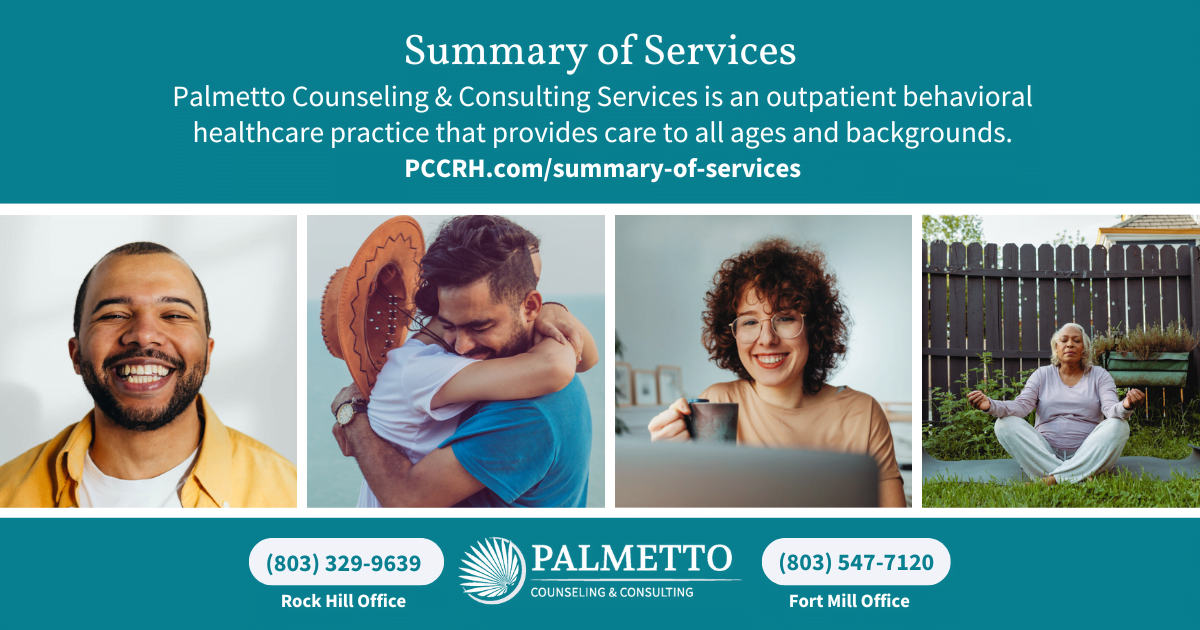 Summary of Services

Palmetto Counseling & Consulting Services is an outpatient behavioral healthcare practice that provides care to all ages and backgrounds.

PCCRH.com/summary-of-services

(803) 329-9639
Rock Hill Office

PALMETTO
COUNSELING & CONSULTING

(803) 547-7120
Fort Mill Office